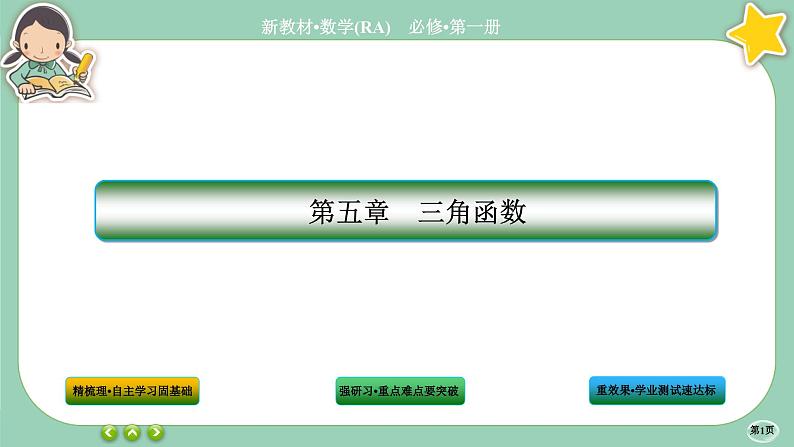 新教材•数学(RA)　必修•第一册

第五章　三角函数

精梳理•自主学习固基础

强研习•重点难点要突破

重效果•学业测试速达标

第1页